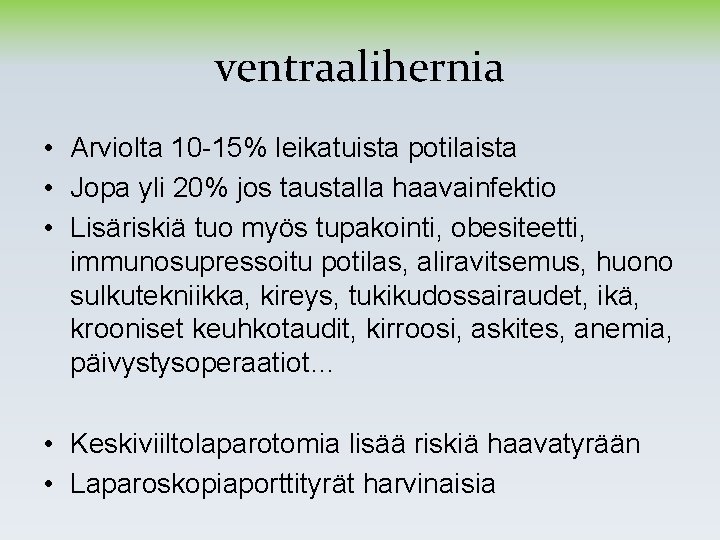 ventraalihernia

• Arviolta 10-15% leikatuista potilaista
• Jopa yli 20% jos taustalla haavainfektio
• Lisäriskiä tuo myös tupakointi, obesiteetti, immunosupressoitu potilas, aliravitsemus, huono sulkutekniikka, kireys, tukikudossairaudet, ikä, krooniset keuhkotaudit, kirroosi, askites, anemia, päivystysoperaatiot...

• Keskiviiltolaparotomia lisää riskiä haavatyrään
• Laparoskopiaporttityrät harvinaisia